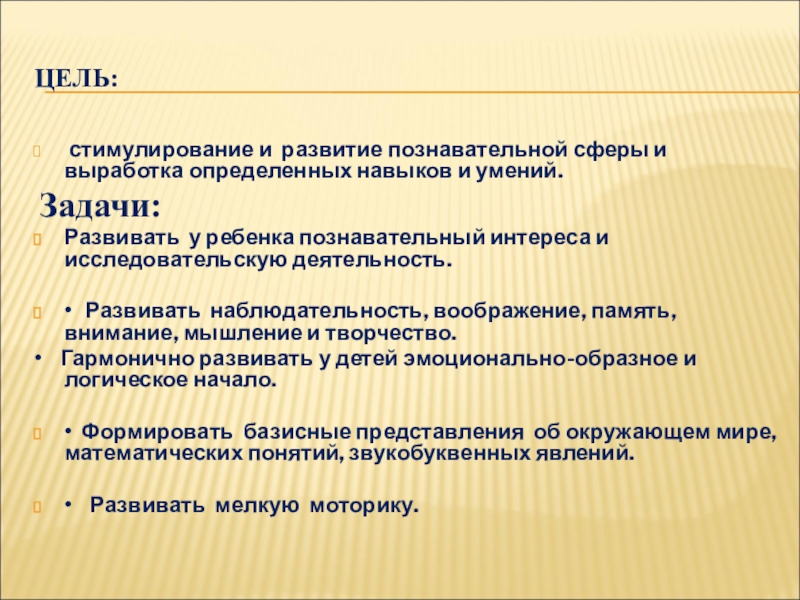 ЦЕЛЬ:

стимулирование и развитие познавательной сферы и выработка определенных навыков и умений.

Задачи:

Развивать у ребенка познавательный интереса и исследовательскую деятельность.

• Развивать наблюдательность, воображение, память, внимание, мышление и творчество.

• Гармонично развивать у детей эмоционально-образное и логическое начало.

• Формировать базисные представления об окружающем мире, математических понятий, звукобуквенных явлений.

• Развивать мелкую моторику.